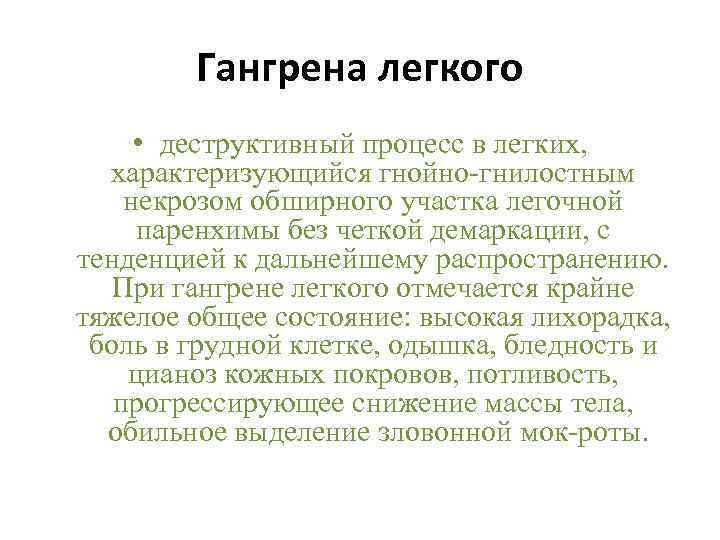 Гангрена легкого

• деструктивный процесс в легких, характеризующийся гнойно-гнилостным некрозом обширного участка легочной паренхимы без четкой демаркации, с тенденцией к дальнейшему распространению. При гангрене легкого отмечается крайне тяжелое общее состояние: высокая лихорадка, боль в грудной клетке, одышка, бледность и цианоз кожных покровов, потливость, прогрессирующее снижение массы тела, обильное выделение зловонной мок-роты.